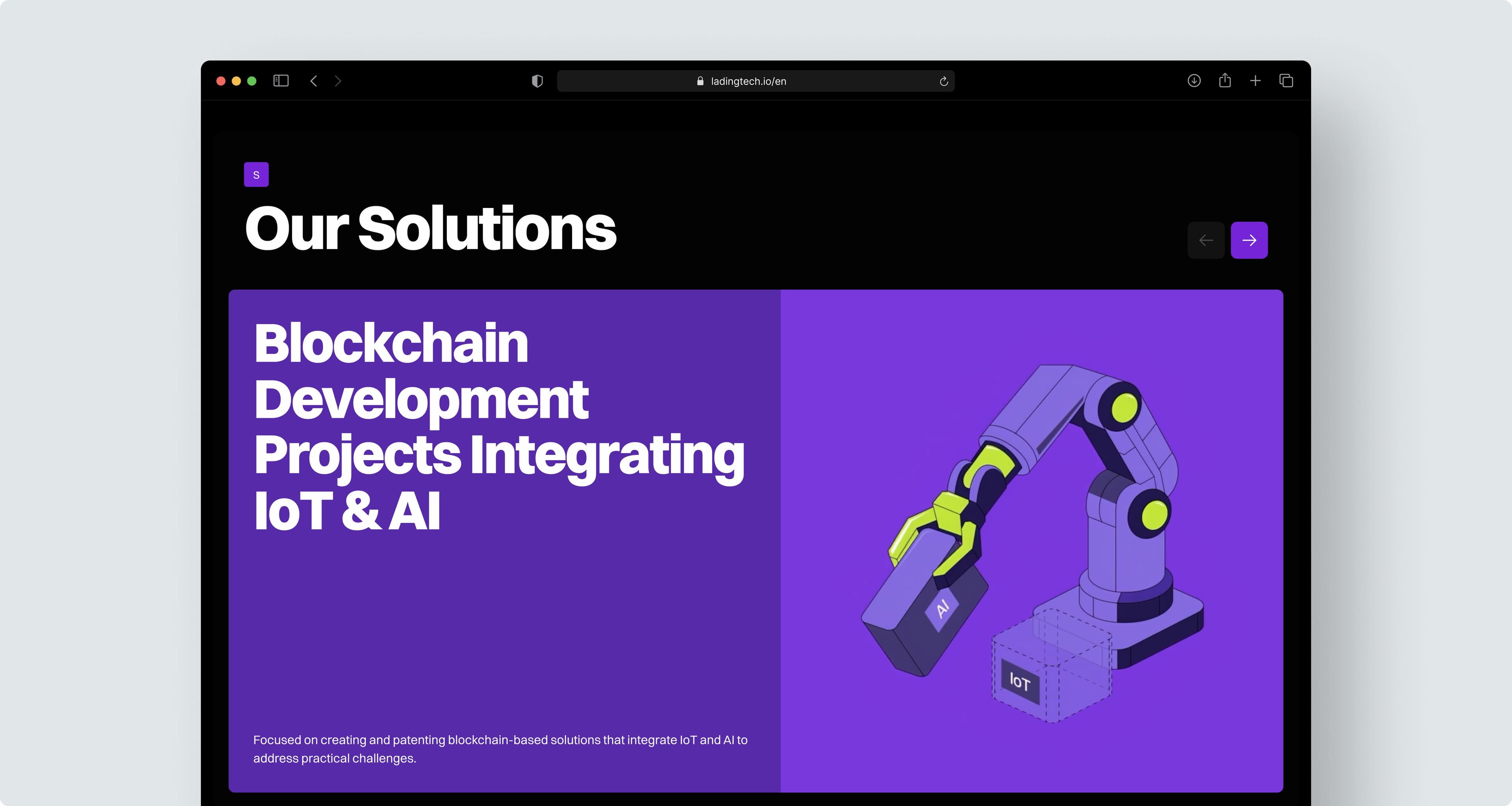 ladingtech.io/en

S

Our Solutions

Blockchain Development Projects Integrating IoT & AI

Focused on creating and patenting blockchain-based solutions that integrate IoT and AI to address practical challenges.

AI

IoT